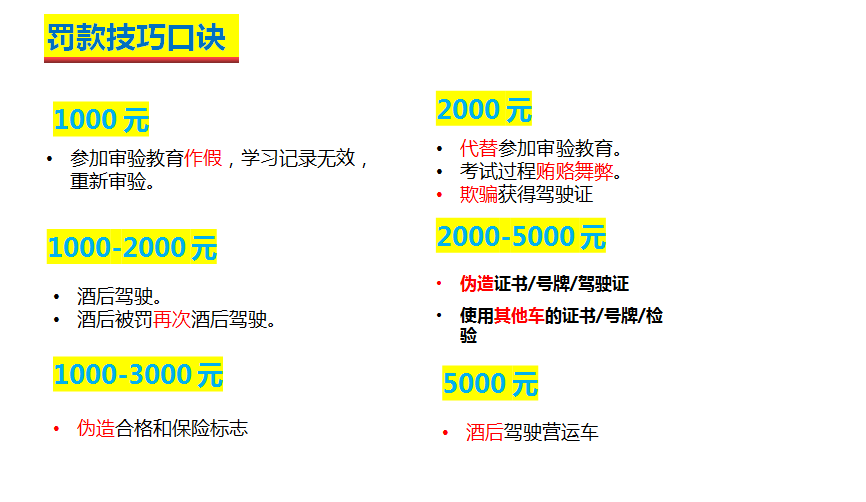 罚款技巧口诀

1000 元

• 参加审验教育作假，学习记录无效，重新审验。

1000-2000 元

• 酒后驾驶。
• 酒后被罚再次酒后驾驶。

1000-3000 元

• 伪造合格和保险标志

2000 元

• 代替参加审验教育。
• 考试过程贿赂舞弊。
• 欺骗获得驾驶证

2000-5000 元

• 伪造证书/号牌/驾驶证

• 使用其他车的证书/号牌/检验

5000 元

• 酒后驾驶营运车